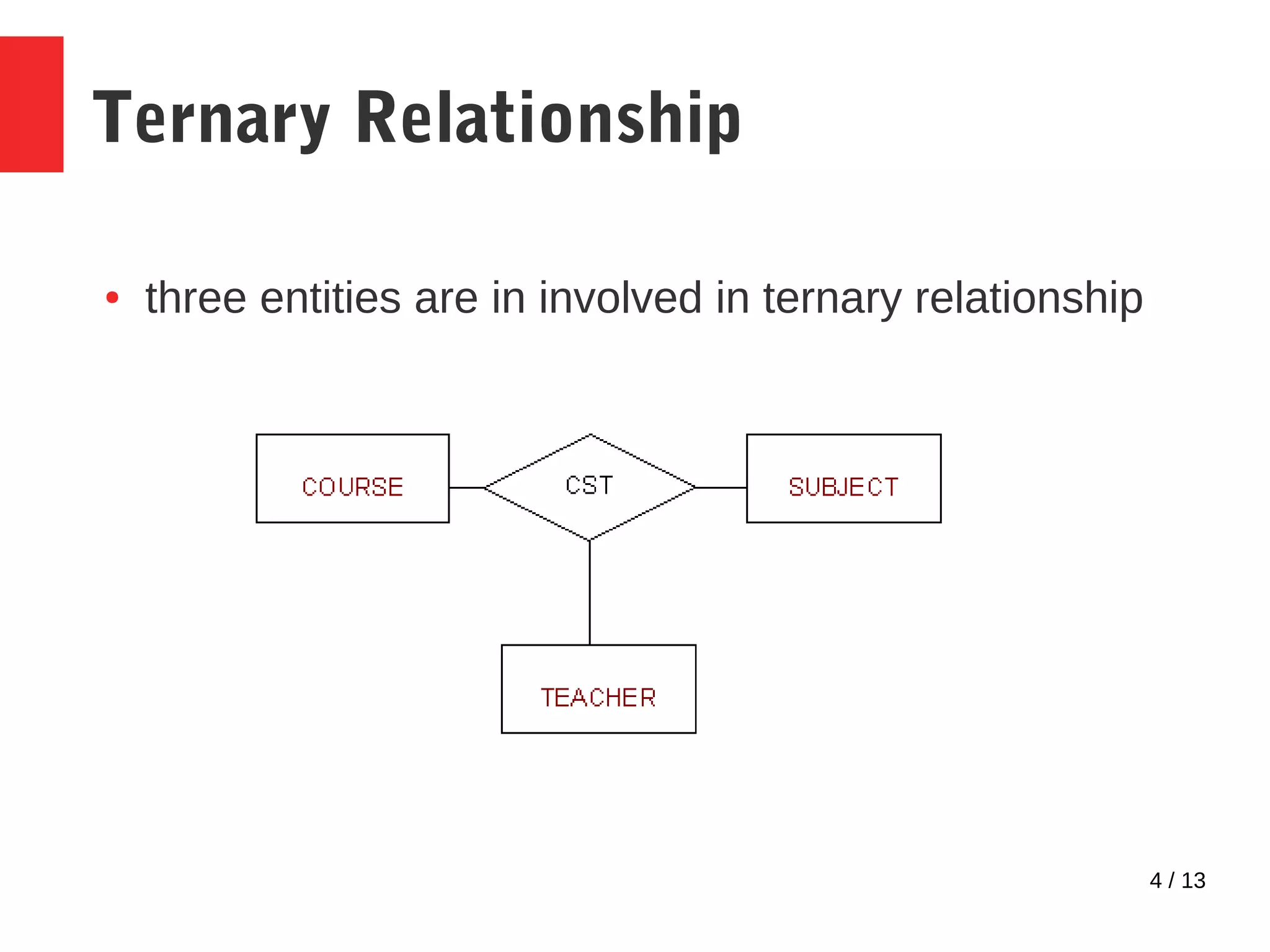 Ternary Relationship

• three entities are in involved in ternary relationship

COURSE

CST

SUBJECT

TEACHER

4 / 13